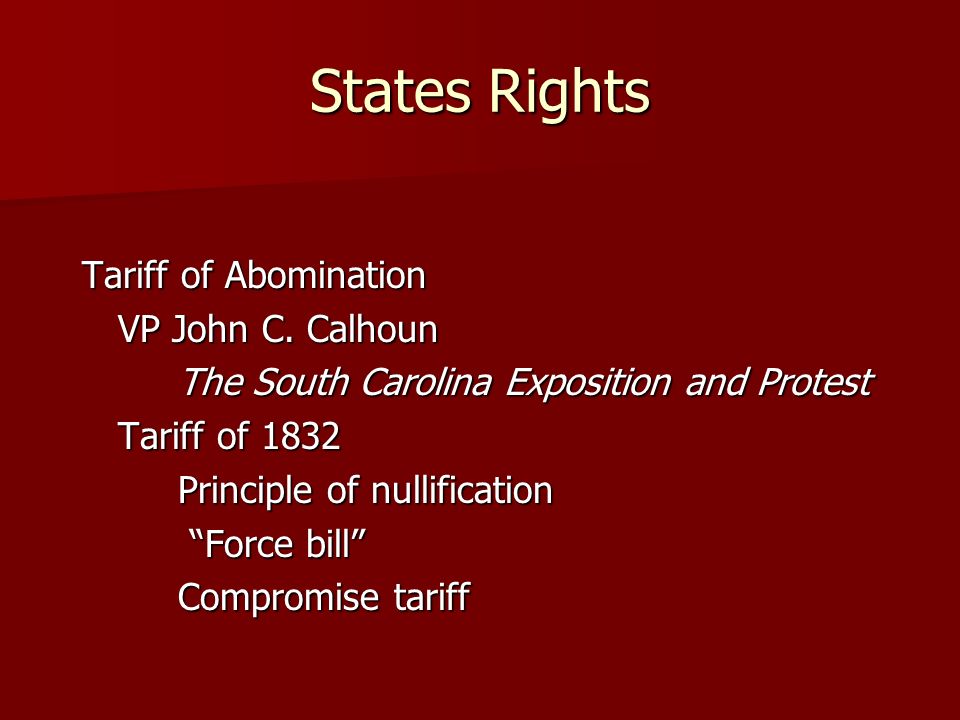 States Rights

Tariff of Abomination

VP John C. Calhoun

The South Carolina Exposition and Protest

Tariff of 1832

Principle of nullification

“Force bill”

Compromise tariff